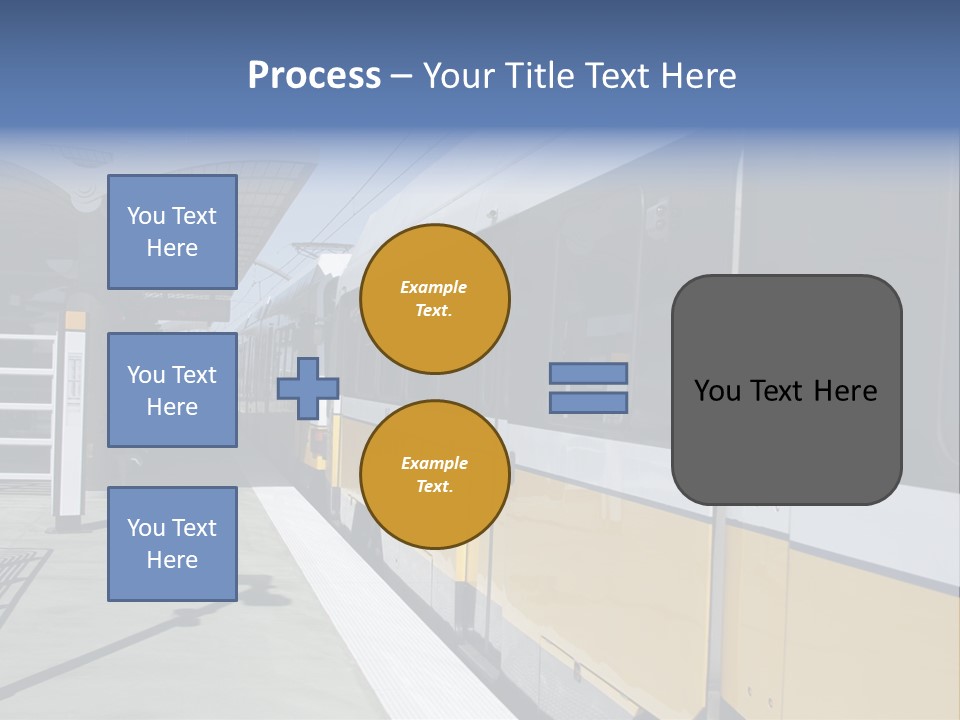 Process – Your Title Text Here

You Text Here

You Text Here

You Text Here

Example Text.

Example Text.

You Text Here